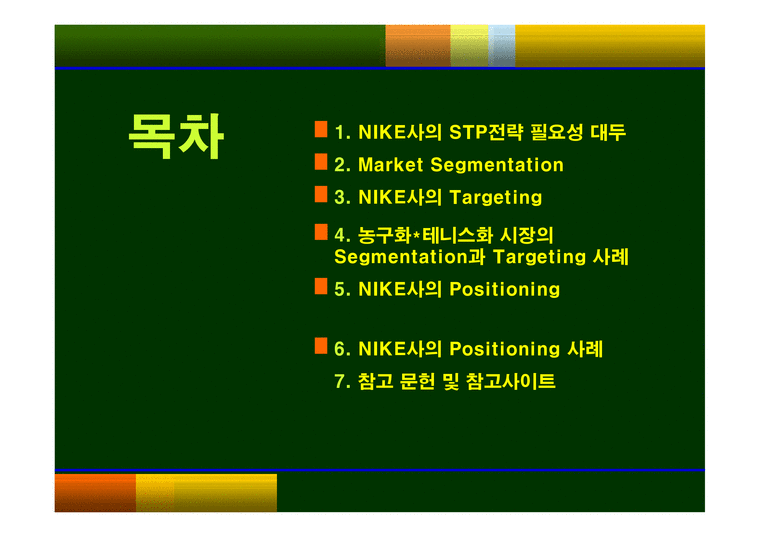 목차

1. NIKE사의 STP전략 필요성 대두

2. Market Segmentation

3. NIKE사의 Targeting

4. 농구화*테니스화 시장의 Segmentation과 Targeting 사례

5. NIKE사의 Positioning

6. NIKE사의 Positioning 사례

7. 참고 문헌 및 참고사이트